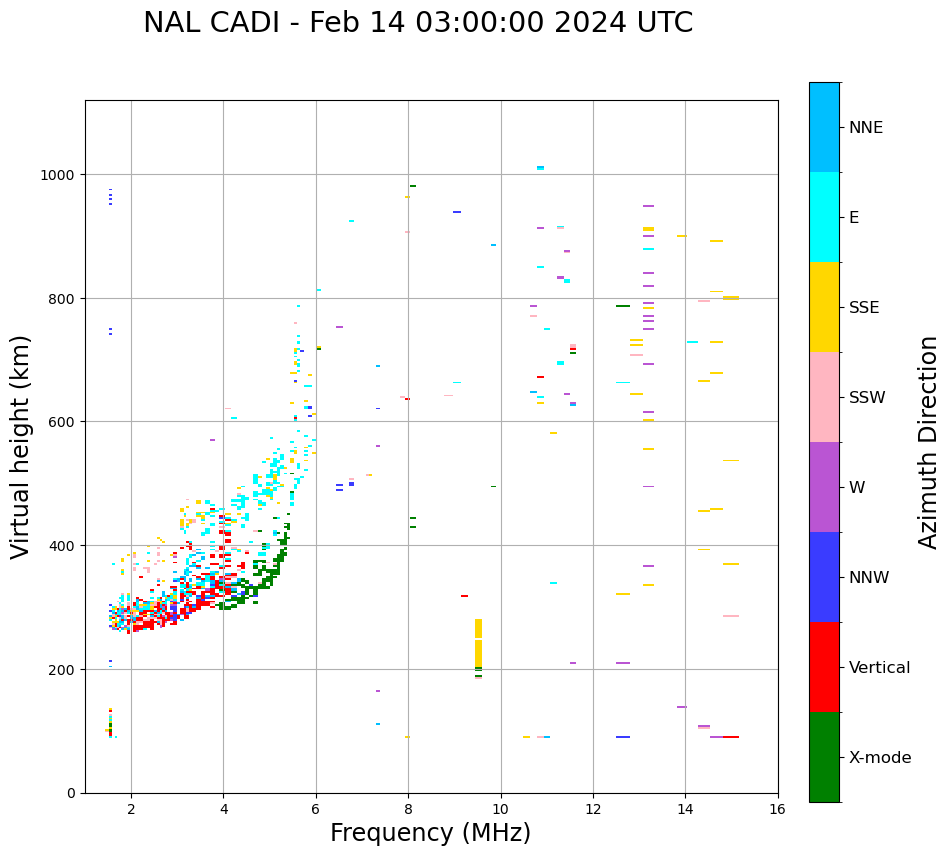 NAL CADI - Feb 14 03:00:00 2024 UTC

Virtual height (km)

1000
800
600
400
200
0

2
4
6
8
10
12
14
16

Frequency (MHz)

NNE
E
SSE
SSW
W
NNW
Vertical
X-mode

Azimuth Direction